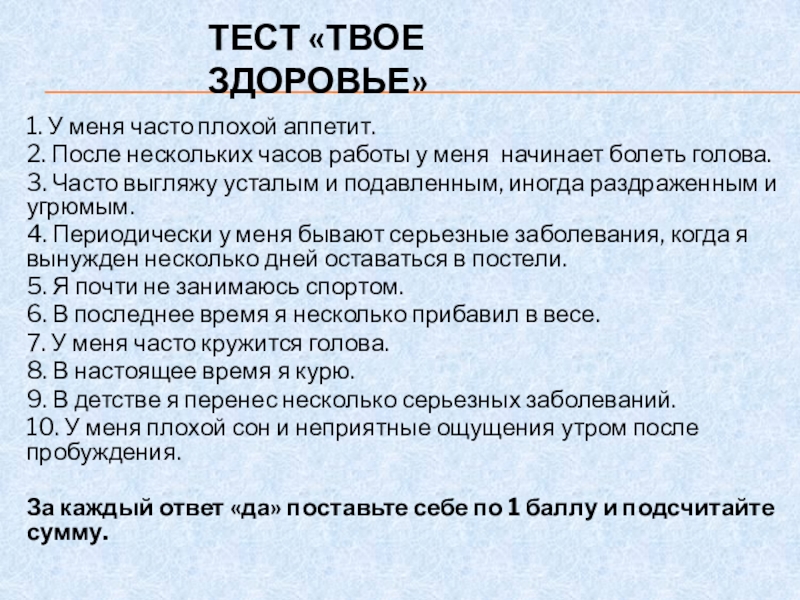 ТЕСТ «ТВОЕ ЗДОРОВЬЕ»

1. У меня часто плохой аппетит.
2. После нескольких часов работы у меня начинает болеть голова.
3. Часто выгляжу усталым и подавленным, иногда раздраженным и угрюмым.
4. Периодически у меня бывают серьезные заболевания, когда я вынужден несколько дней оставаться в постели.
5. Я почти не занимаюсь спортом.
6. В последнее время я несколько прибавил в весе.
7. У меня часто кружится голова.
8. В настоящее время я курю.
9. В детстве я перенес несколько серьезных заболеваний.
10. У меня плохой сон и неприятные ощущения утром после пробуждения.

За каждый ответ «да» поставьте себе по 1 баллу и подсчитайте сумму.